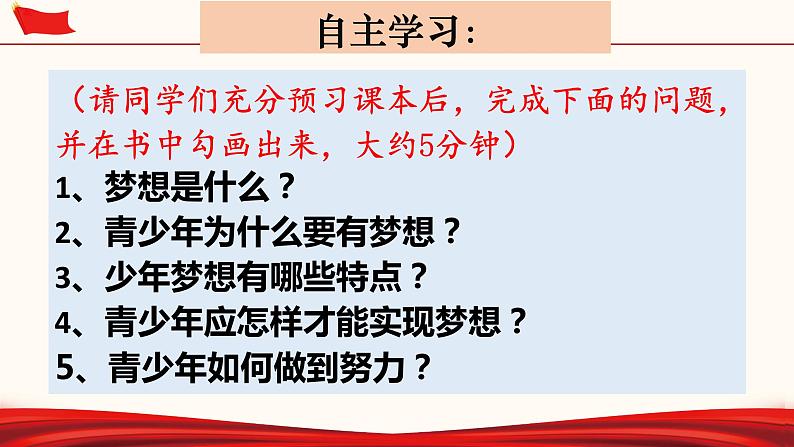 自主学习:

（请同学们充分预习课本后，完成下面的问题，并在书中勾画出来，大约5分钟）

1、梦想是什么？

2、青少年为什么要有梦想？

3、少年梦想有哪些特点？

4、青少年应怎样才能实现梦想？

5、青少年如何做到努力？